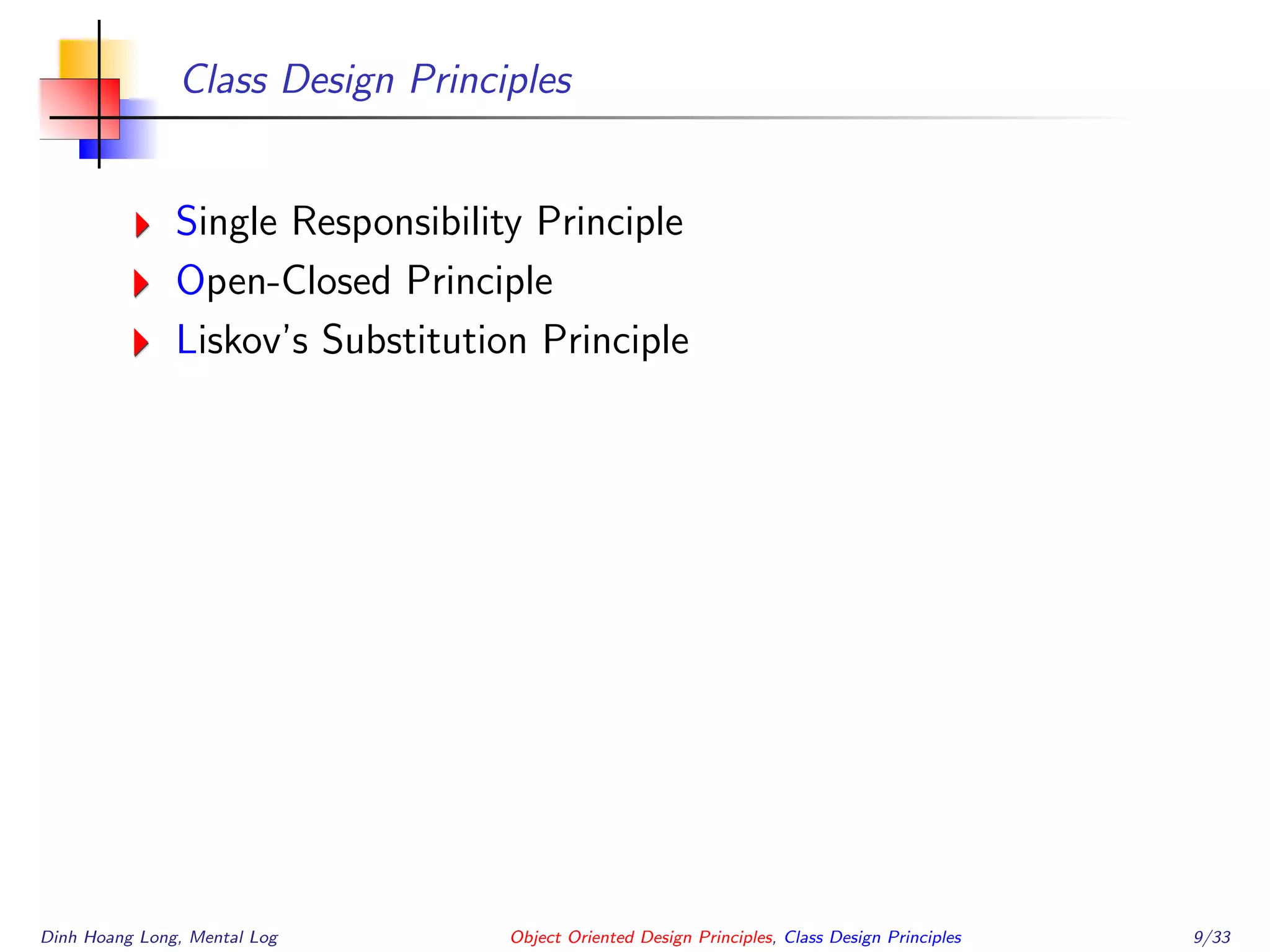 Class Design Principles

Single Responsibility Principle
Open-Closed Principle
Liskov's Substitution Principle

Dinh Hoang Long, Mental Log
Object Oriented Design Principles, Class Design Principles
9/33